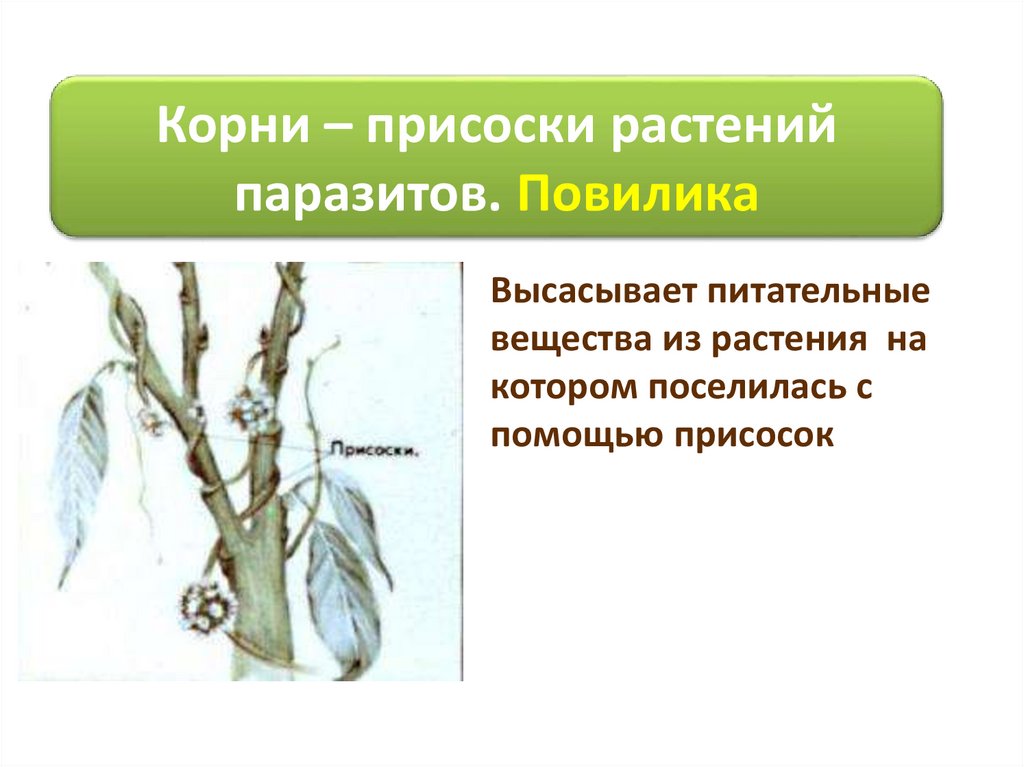 Корни – присоски растений паразитов. Повилика

Присоски.

Высасывает питательные вещества из растения на котором поселилась с помощью присосок